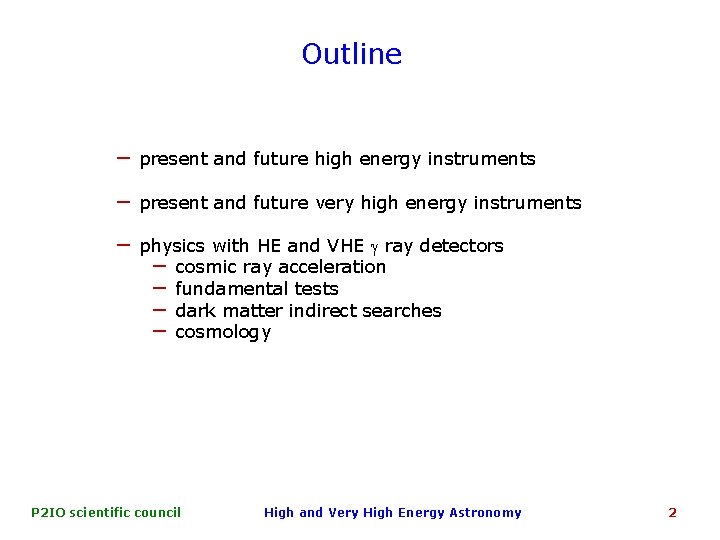 Outline

– present and future high energy instruments

– present and future very high energy instruments

– physics with HE and VHE $\gamma$ ray detectors
– cosmic ray acceleration
– fundamental tests
– dark matter indirect searches
– cosmology

P2IO scientific council

High and Very High Energy Astronomy

2